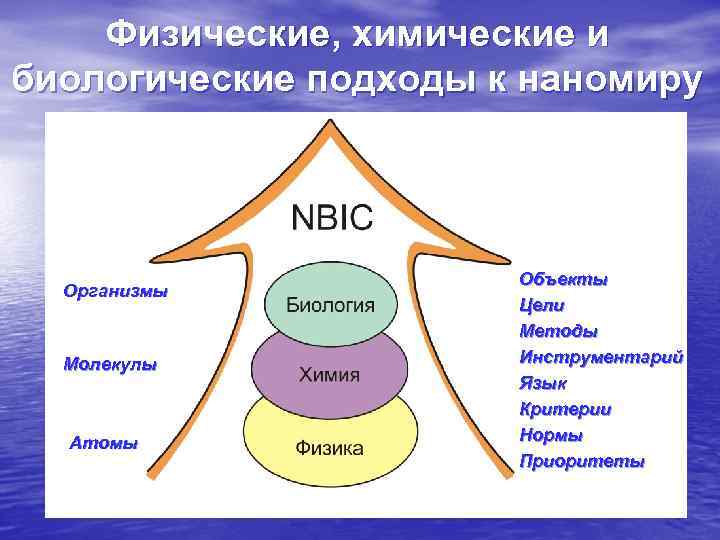 Физические, химические и биологические подходы к наномиру

NBIC

Организмы

Молекулы

Атомы

Биология

Химия

Физика

Объекты
Цели
Методы
Инструментарий
Язык
Критерии
Нормы
Приоритеты